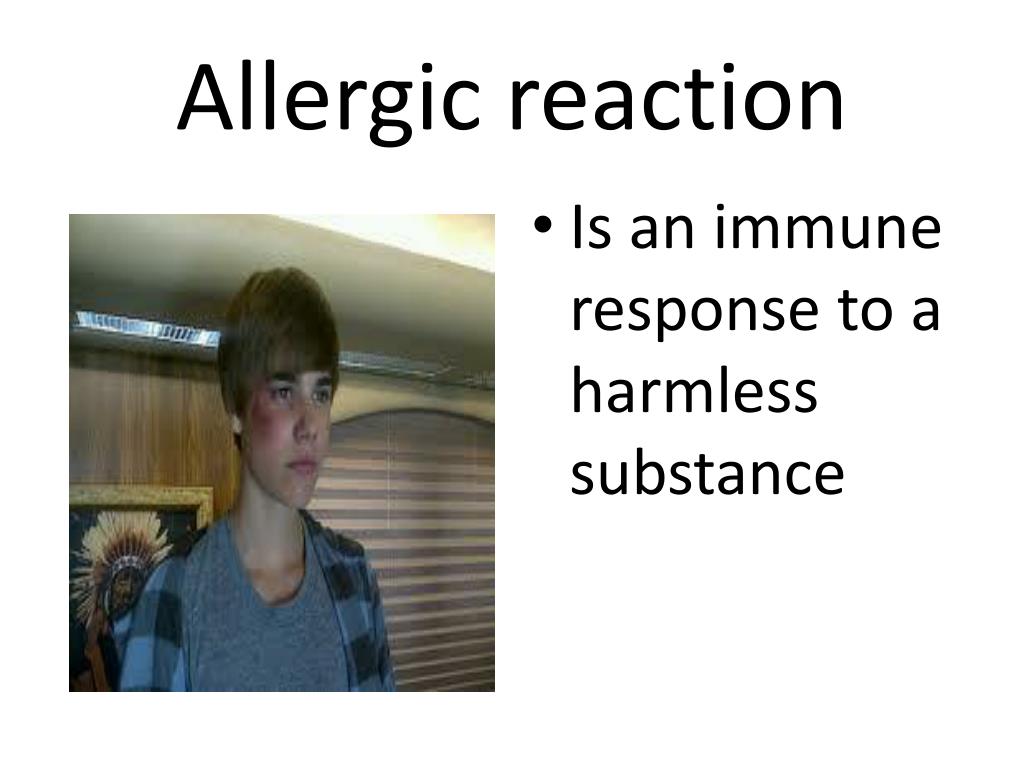 Allergic reaction

• Is an immune response to a harmless substance